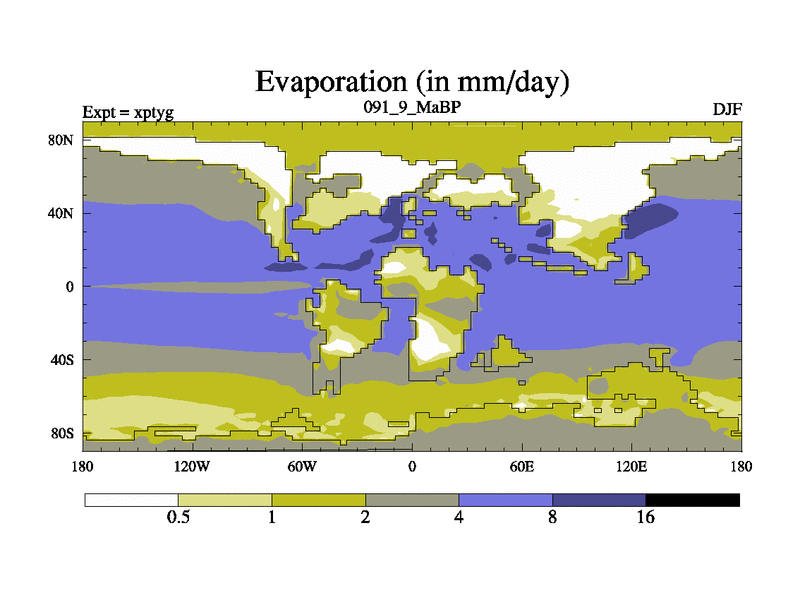 Evaporation (in mm/day)

Expt = xptyg
091_9_MaBP
DJF

80N
40N
0
40S
80S

180
120W
60W
0
60E
120E
180

0.5
1
2
4
8
16